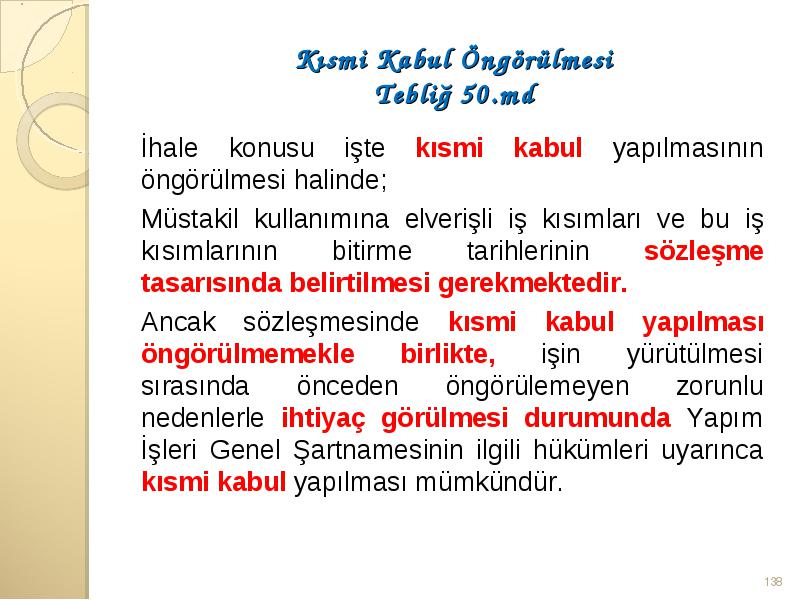 Kısmi Kabul Öngörülmesi
Tebliğ 50.md

İhale konusu işte kısmi kabul yapılmasının öngörülmesi halinde;

Müstakil kullanımına elverişli iş kısımları ve bu iş kısımlarının bitirme tarihlerinin sözleşme tasarısında belirtilmesi gerekmektedir.

Ancak sözleşmesinde kısmi kabul yapılması öngörülmemekle birlikte, işin yürütülmesi sırasında önceden öngörülemeyen zorunlu nedenlerle ihtiyaç görülmesi durumunda Yapım İşleri Genel Şartnamesinin ilgili hükümleri uyarınca kısmi kabul yapılması mümkündür.

138